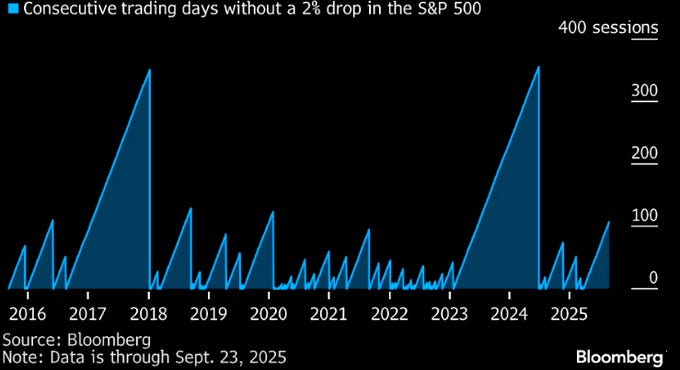 Consecutive trading days without a 2% drop in the S&P 500

400 sessions
300
200
100
0

2016 2017 2018 2019 2020 2021 2022 2023 2024 2025

Source: Bloomberg
Note: Data is through Sept. 23, 2025

Bloomberg